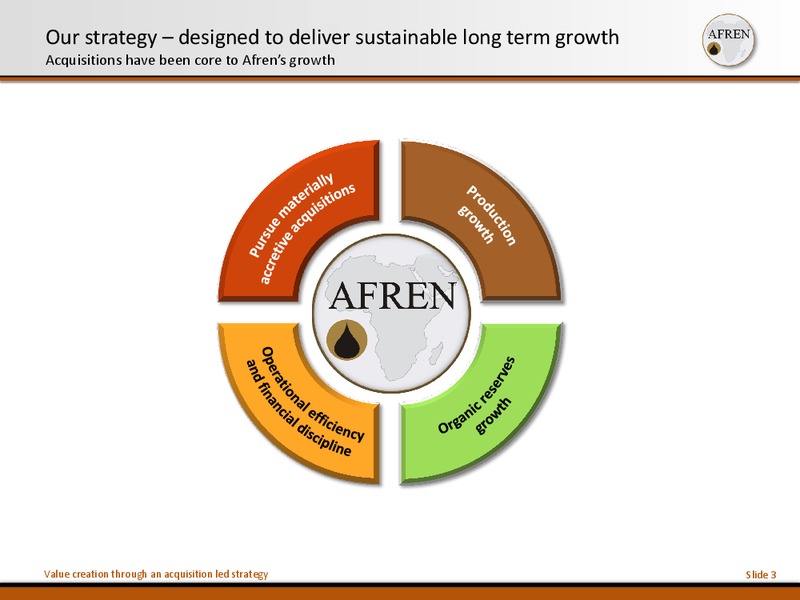 Our strategy – designed to deliver sustainable long term growth
Acquisitions have been core to Afren's growth

AFREN

Pursue materially accretive acquisitions

Production growth

AFREN

Operational efficiency and financial discipline

Organic reserves growth

Value creation through an acquisition led strategy

Slide 3